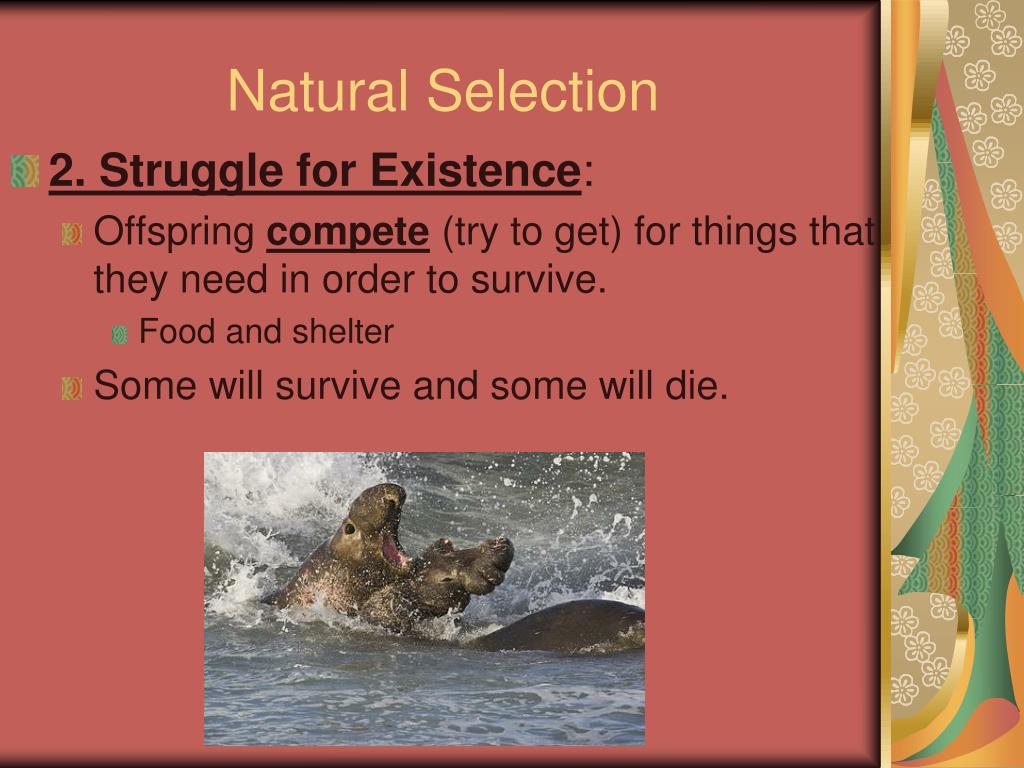 Natural Selection

2. Struggle for Existence:

Offspring compete (try to get) for things that they need in order to survive.

Food and shelter

Some will survive and some will die.